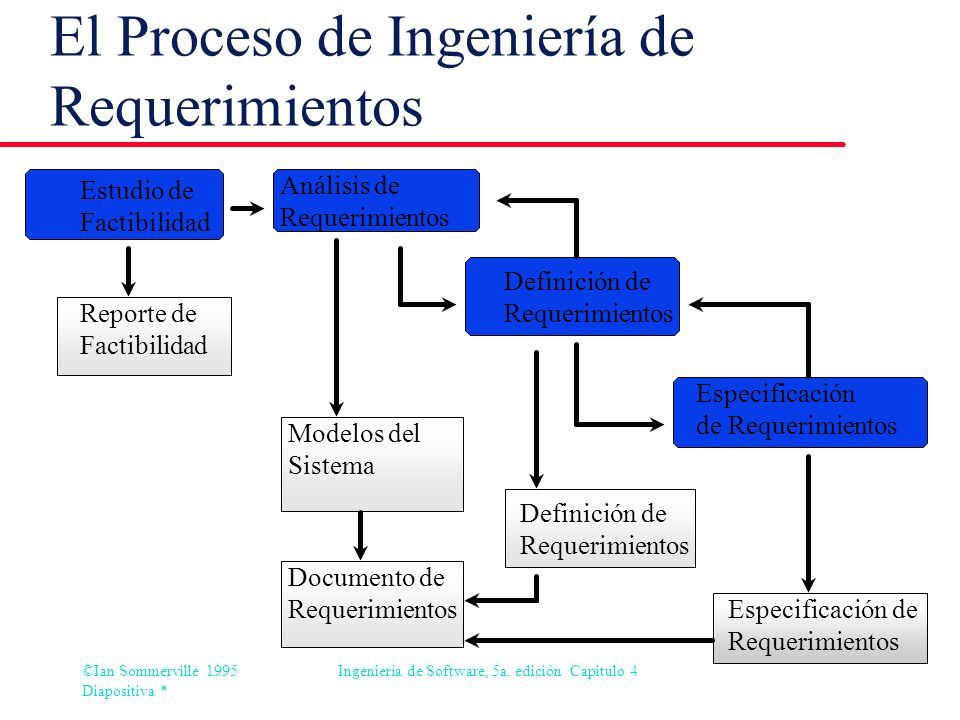 El Proceso de Ingeniería de Requerimientos

Estudio de Factibilidad

Análisis de Requerimientos

Definición de Requerimientos

Reporte de Factibilidad

Especificación de Requerimientos

Modelos del Sistema

Definición de Requerimientos

Documento de Requerimientos

Especificación de Requerimientos

©Ian Sommerville 1995
Diapositiva *

Ingeniería de Software, 5a. edición Capitulo 4